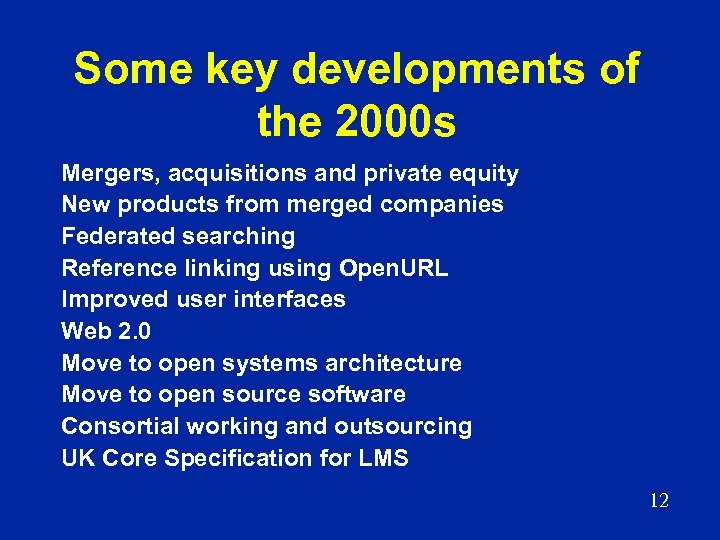 Some key developments of the 2000s

Mergers, acquisitions and private equity
New products from merged companies
Federated searching
Reference linking using OpenURL
Improved user interfaces
Web 2.0
Move to open systems architecture
Move to open source software
Consortial working and outsourcing
UK Core Specification for LMS

12